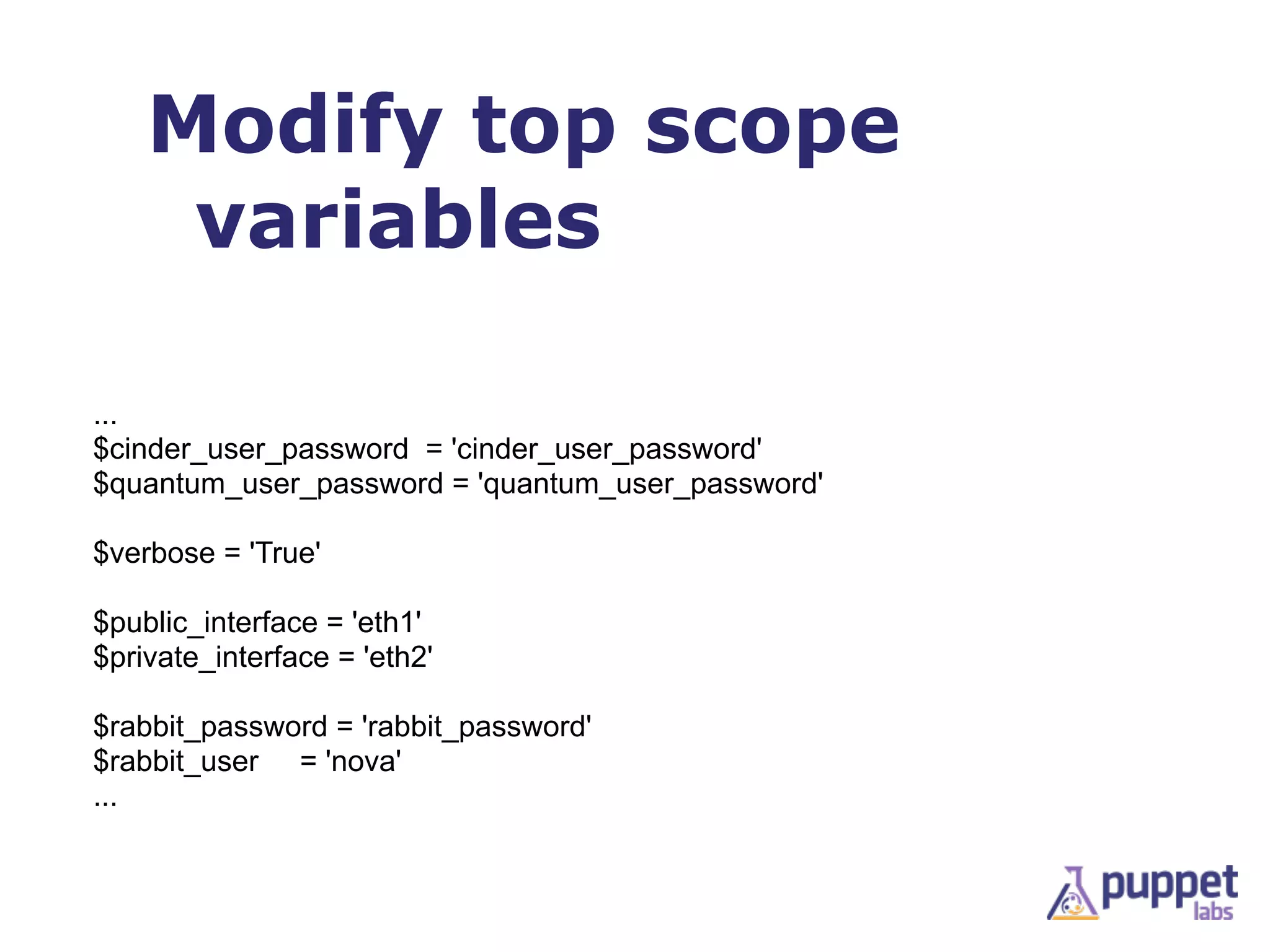 Modify top scope variables

...
$cinder_user_password = 'cinder_user_password'
$quantum_user_password = 'quantum_user_password'

$verbose = 'True'

$public_interface = 'eth1'
$private_interface = 'eth2'

$rabbit_password = 'rabbit_password'
$rabbit_user = 'nova'
...

puppet labs